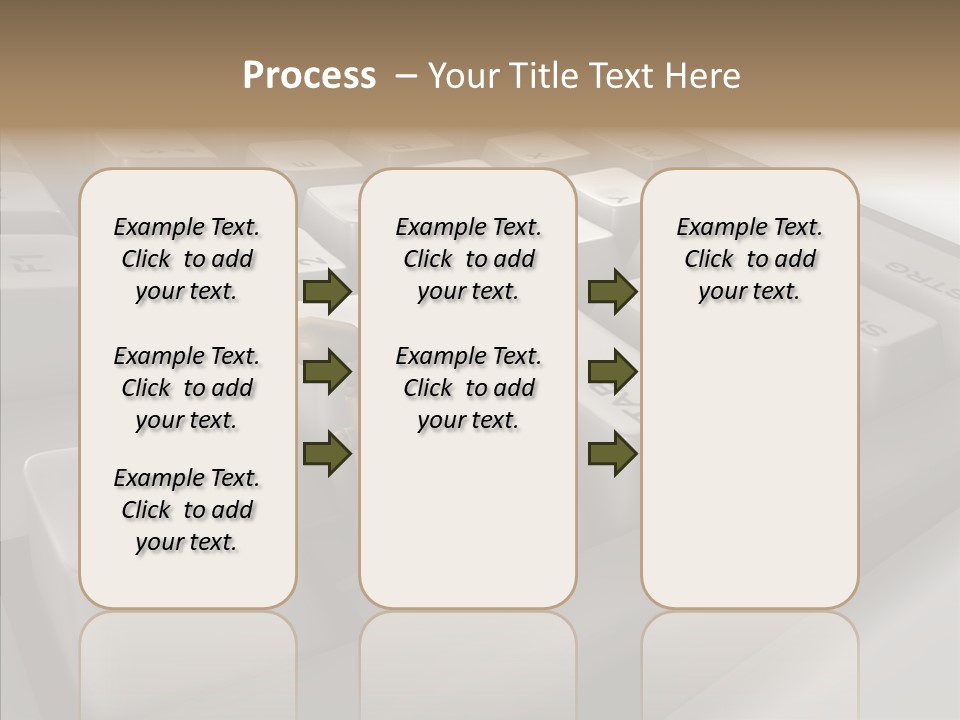 Process – Your Title Text Here

Example Text. Click to add your text.

Example Text. Click to add your text.

Example Text. Click to add your text.

Example Text. Click to add your text.

Example Text. Click to add your text.

Example Text. Click to add your text.